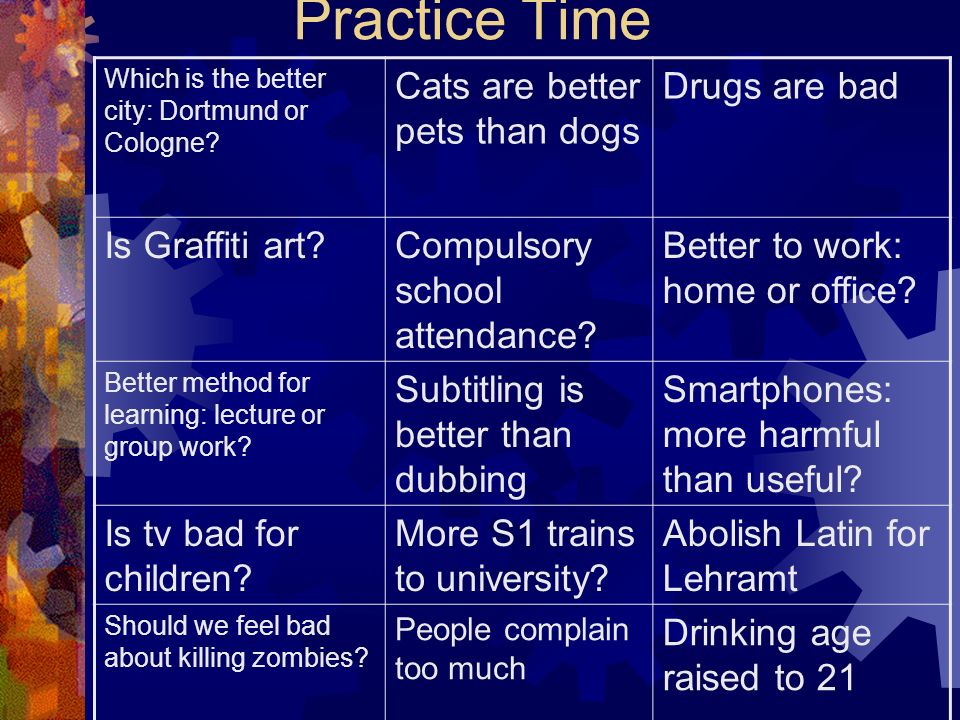 Practice Time

| Which is the better city: Dortmund or Cologne? | Cats are better pets than dogs | Drugs are bad |
|---|---|---|
| Is Graffiti art? | Compulsory school attendance? | Better to work: home or office? |
| Better method for learning: lecture or group work? | Subtitling is better than dubbing | Smartphones: more harmful than useful? |
| Is tv bad for children? | More S1 trains to university? | Abolish Latin for Lehramt |
| Should we feel bad about killing zombies? | People complain too much | Drinking age raised to 21 |